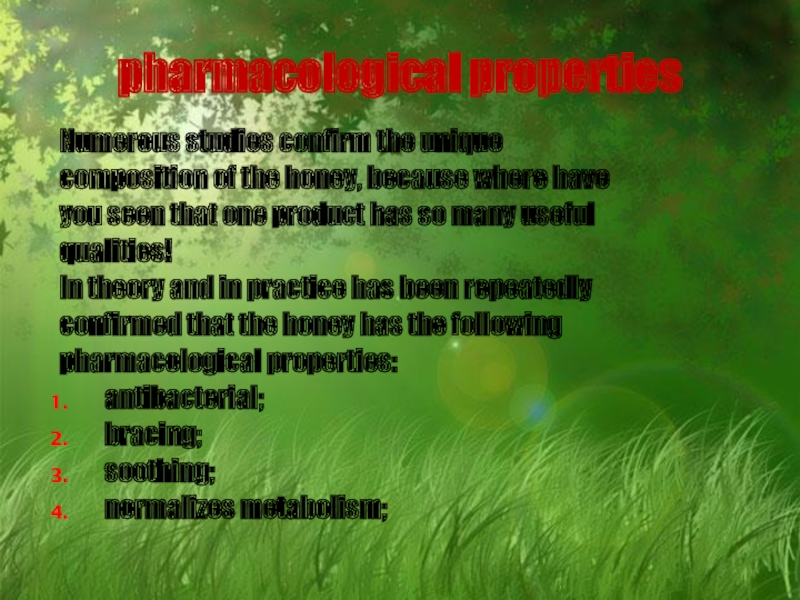 pharmacological properties

Numerous studies confirm the unique composition of the honey, because where have you seen that one product has so many useful qualities!
In theory and in practice has been repeatedly confirmed that the honey has the following pharmacological properties:

1. antibacterial;
2. bracing;
3. soothing;
4. normalizes metabolism;